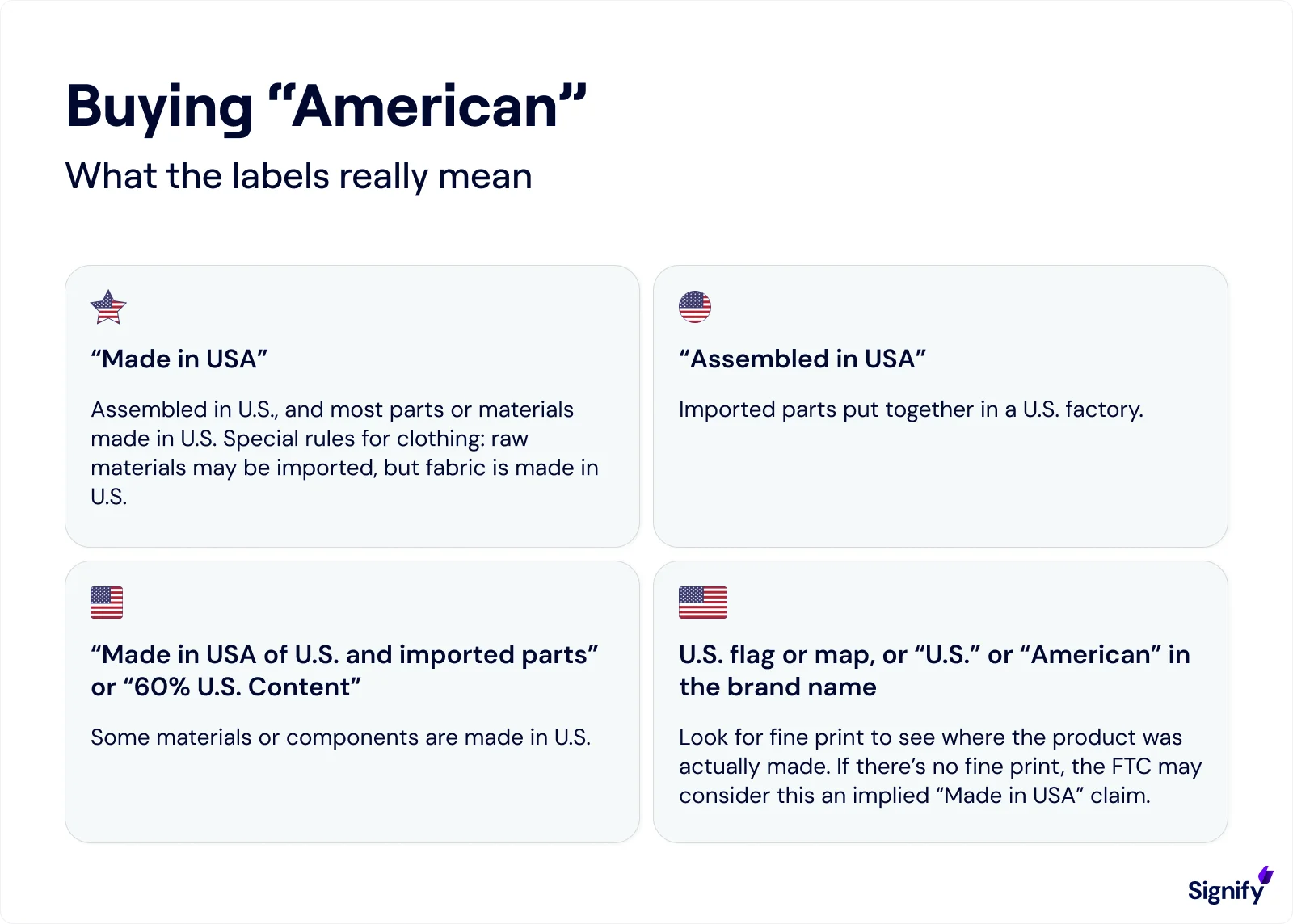 Buying “American”

What the labels really mean

“Made in USA”

Assembled in U.S., and most parts or materials made in U.S. Special rules for clothing: raw materials may be imported, but fabric is made in U.S.

“Assembled in USA”

Imported parts put together in a U.S. factory.

“Made in USA of U.S. and imported parts” or “60% U.S. Content”

Some materials or components are made in U.S.

U.S. flag or map, or “U.S.” or “American” in the brand name

Look for fine print to see where the product was actually made. If there’s no fine print, the FTC may consider this an implied “Made in USA” claim.

Signify